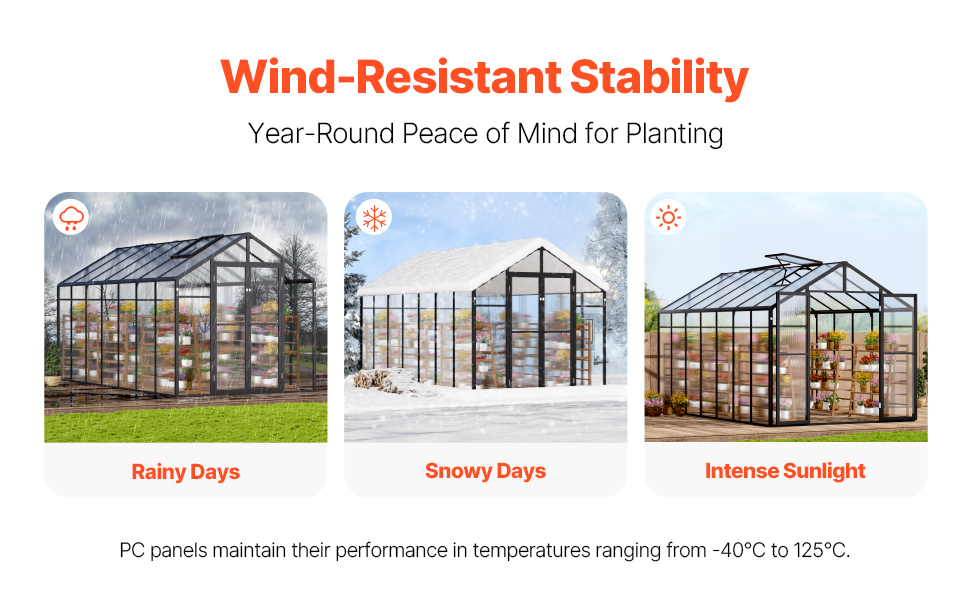 Wind-Resistant Stability

Year-Round Peace of Mind for Planting

Rainy Days

Snowy Days

Intense Sunlight

PC panels maintain their performance in temperatures ranging from -40°C to 125°C.